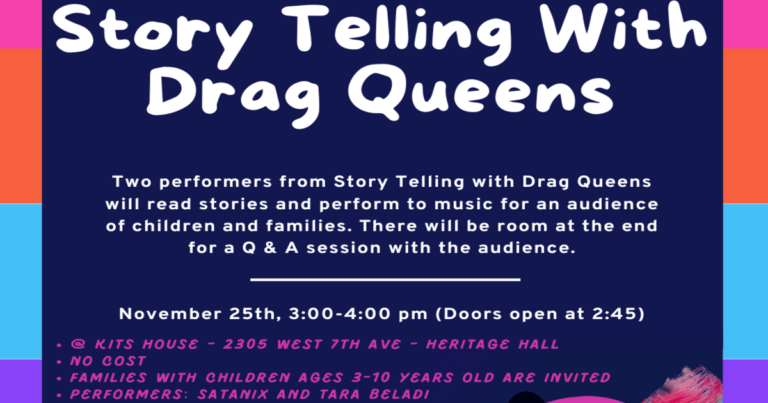 Story Telling With Drag Queens

Two performers from Story Telling with Drag Queens will read stories and perform to music for an audience of children and families. There will be room at the end for a Q & A session with the audience.

November 25th, 3:00-4:00 pm (Doors open at 2:45)

• @ KITS HOUSE - 2305 WEST 7TH AVE - HERITAGE HALL
• NO COST
• FAMILIES WITH CHILDREN AGES 3-10 YEARS OLD ARE INVITED
• PERFORMERS: SATANIX AND TARA BELADI